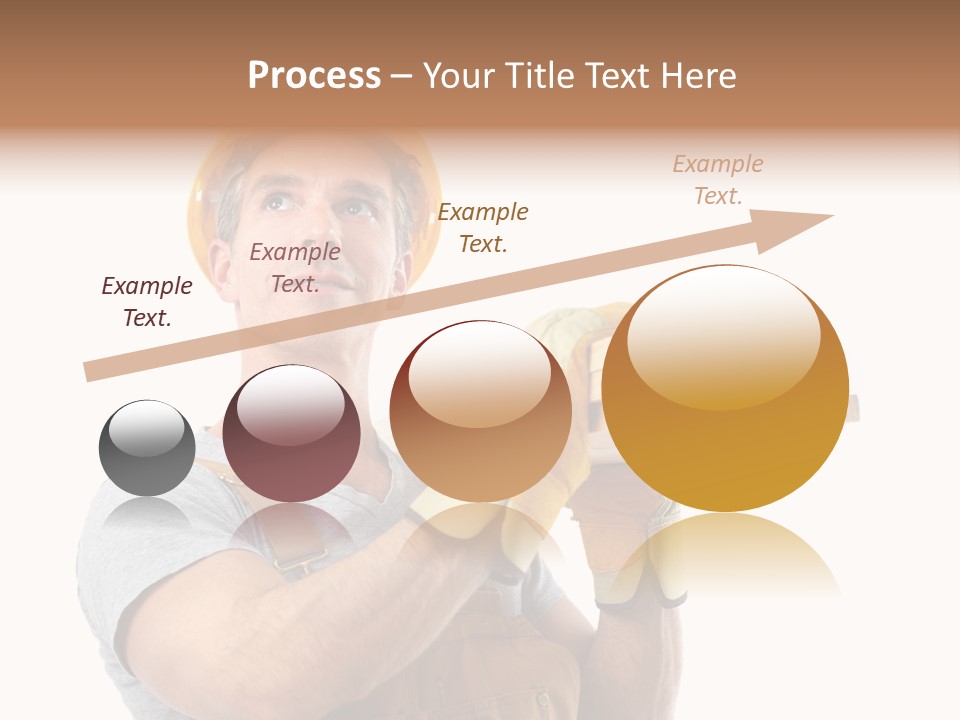 Process – Your Title Text Here

Example Text.

Example Text.

Example Text.

Example Text.